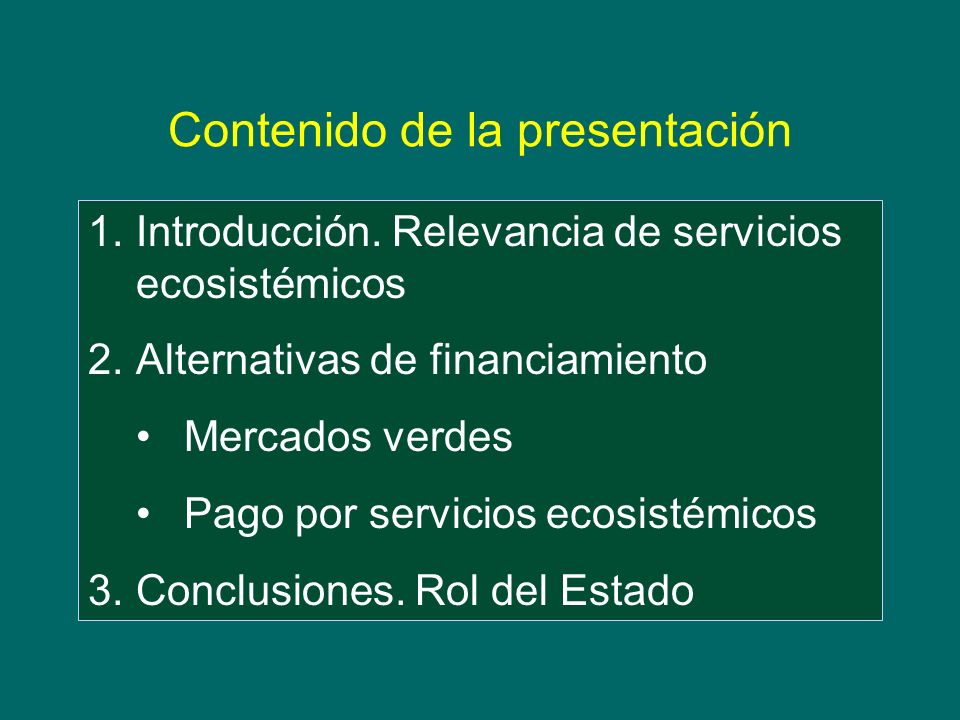 Contenido de la presentación

1. Introducción. Relevancia de servicios ecosistémicos

2. Alternativas de financiamiento

• Mercados verdes

• Pago por servicios ecosistémicos

3. Conclusiones. Rol del Estado